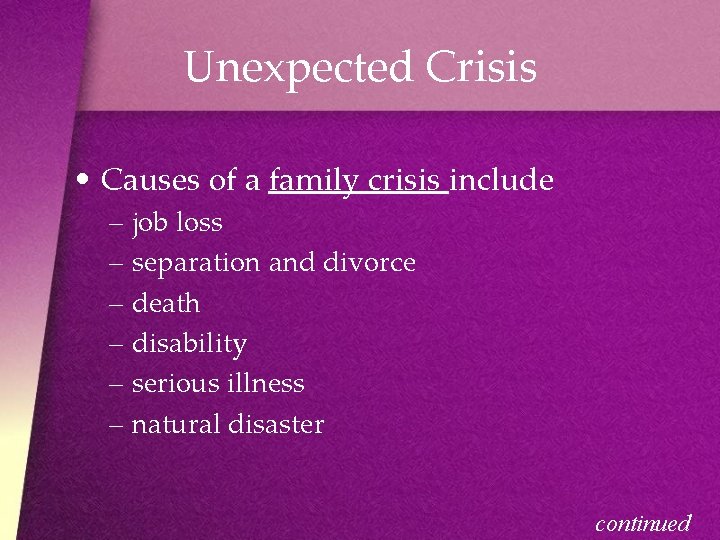 Unexpected Crisis

• Causes of a family crisis include
– job loss
– separation and divorce
– death
– disability
– serious illness
– natural disaster

continued